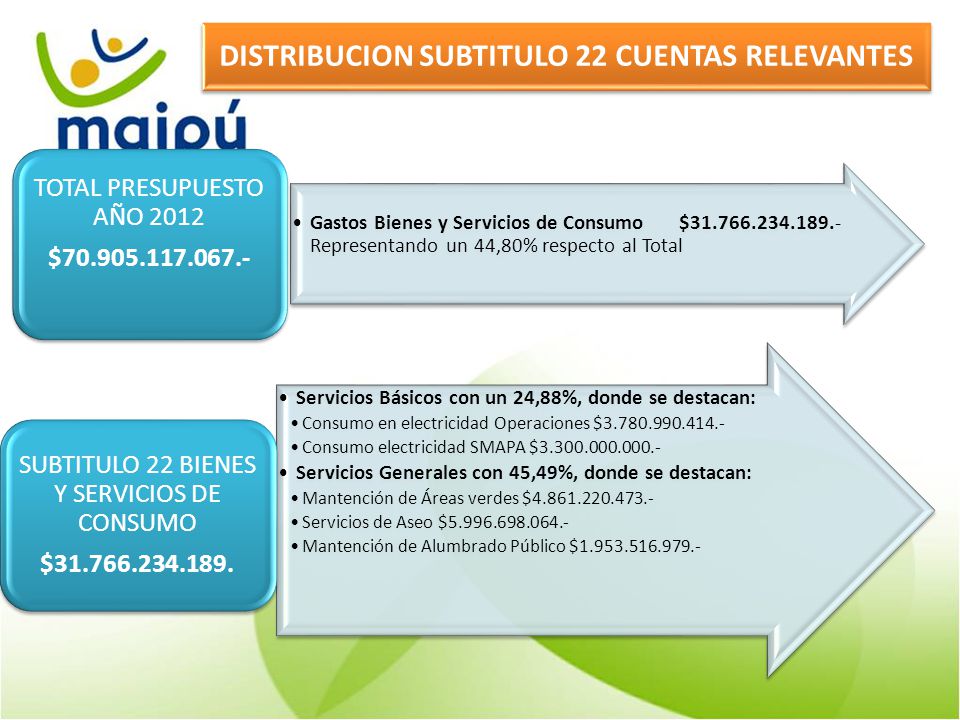 maipú

DISTRIBUCION SUBTITULO 22 CUENTAS RELEVANTES

TOTAL PRESUPUESTO AÑO 2012
$70.905.117.067.-

• Gastos Bienes y Servicios de Consumo $31.766.234.189.-
Representando un 44,80% respecto al Total

SUBTITULO 22 BIENES Y SERVICIOS DE CONSUMO
$31.766.234.189.

• Servicios Básicos con un 24,88%, donde se destacan:
• Consumo en electricidad Operaciones $3.780.990.414.-
• Consumo electricidad SMAPA $3.300.000.000.-
• Servicios Generales con 45,49%, donde se destacan:
• Mantención de Áreas verdes $4.861.220.473.-
• Servicios de Aseo $5.996.698.064.-
• Mantención de Alumbrado Público $1.953.516.979.-